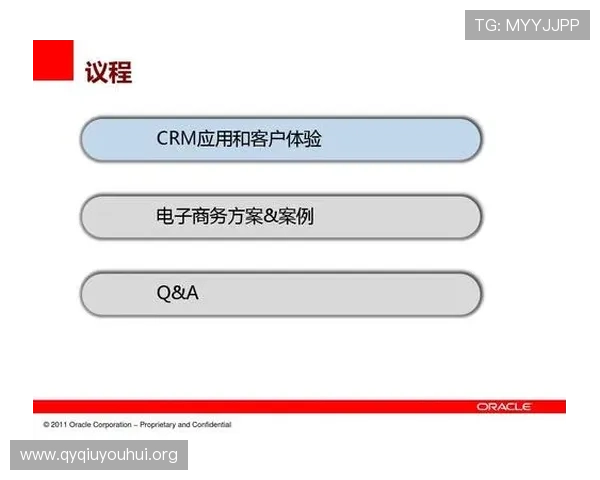 TG: MYYJJPP

议程

CRM应用和客户体验

电子商务方案&案例

Q&A

ORACLE

© 2011 Oracle Corporation – Proprietary and Confidential

www.qyqiuyouhui.org